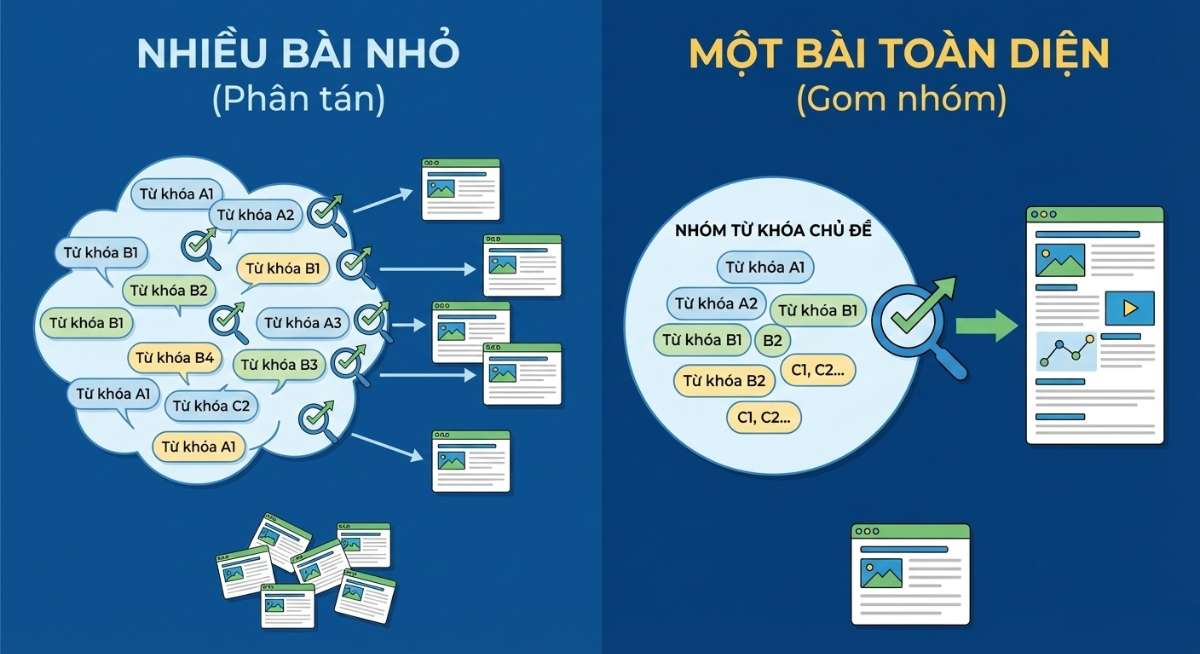 NHIỀU BÀI NHỎ
(Phân tán)

Từ khóa A1
Từ khóa A2
Từ khóa B1
Từ khóa B1
Từ khóa B2
Từ khóa B1
Từ khóa A3
Từ khóa B4
Từ khóa B3
Từ khóa A1
Từ khóa C2
Từ khóa A1

MỘT BÀI TOÀN DIỆN
(Gom nhóm)

NHÓM TỪ KHÓA CHỦ ĐỀ
Từ khóa A1
Từ khóa A2
Từ khóa B1
Từ khóa B1
B2
Từ khóa B2
C1, C2...
C1, C2...